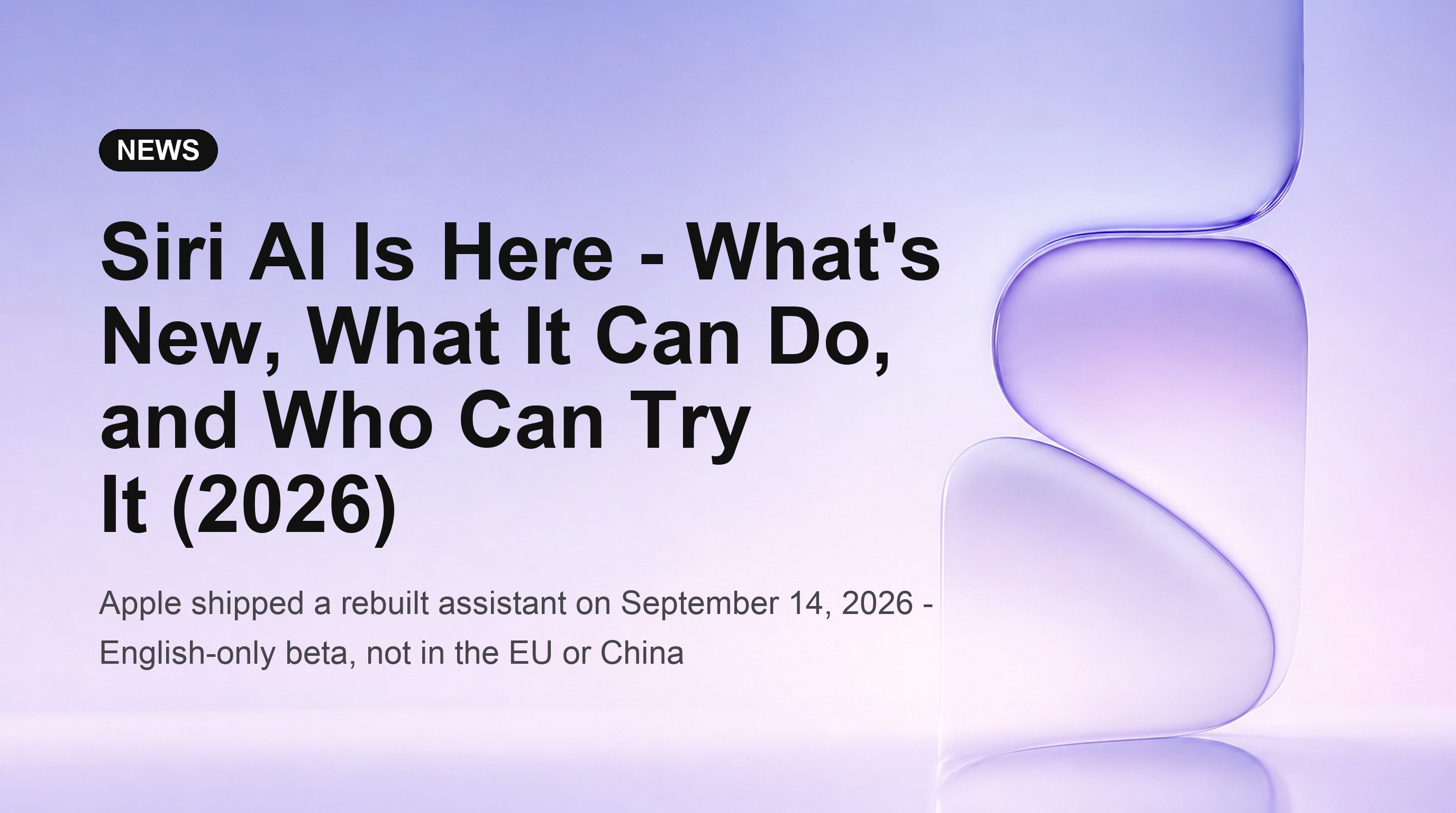 NEWS

Siri AI Is Here - What's New, What It Can Do, and Who Can Try It (2026)

Apple shipped a rebuilt assistant on September 14, 2026 - English-only beta, not in the EU or China